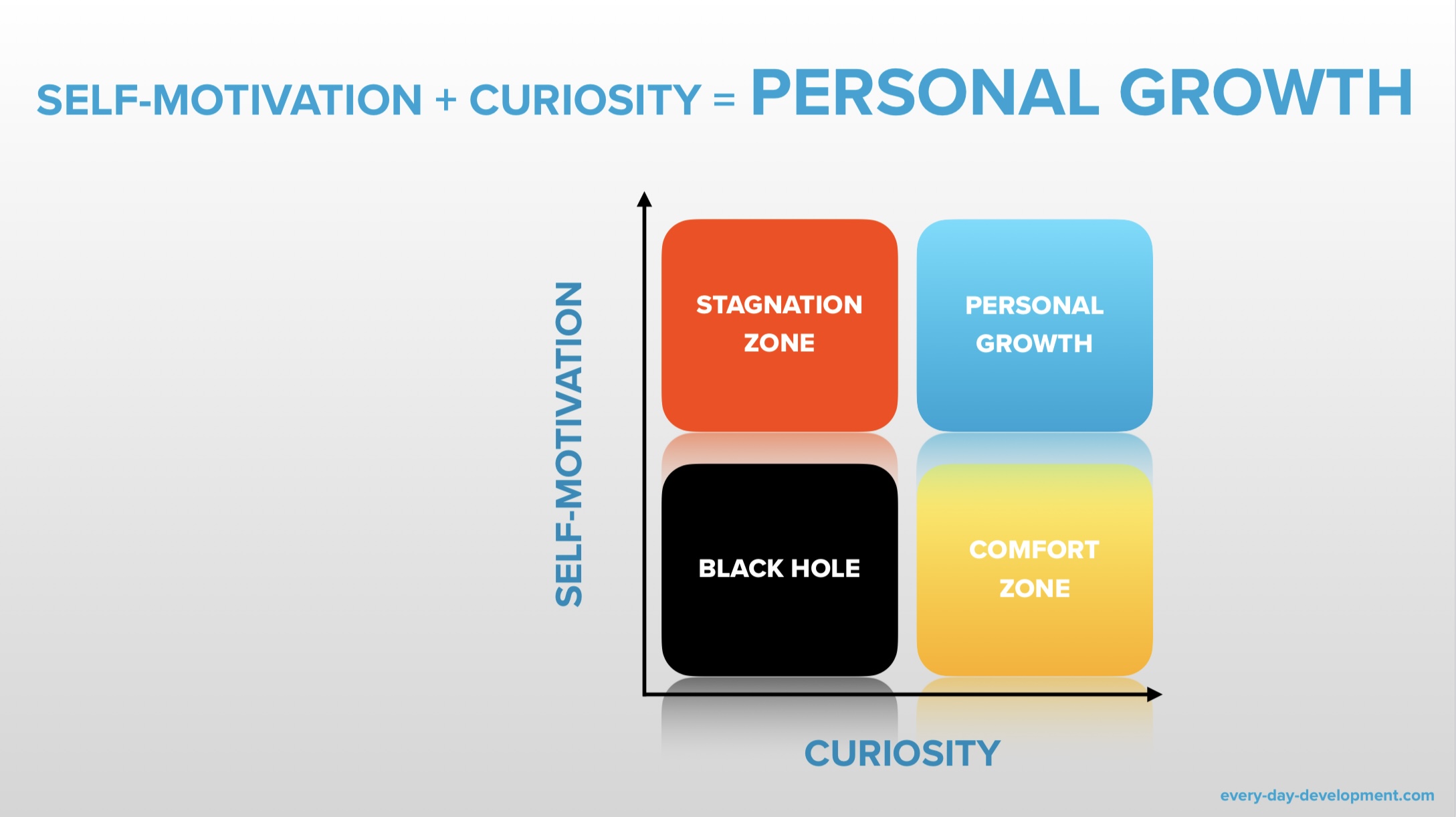 SELF-MOTIVATION + CURIOSITY = PERSONAL GROWTH

SELF-MOTIVATION

STAGNATION ZONE

PERSONAL GROWTH

BLACK HOLE

COMFORT ZONE

CURIOSITY

every-day-development.com